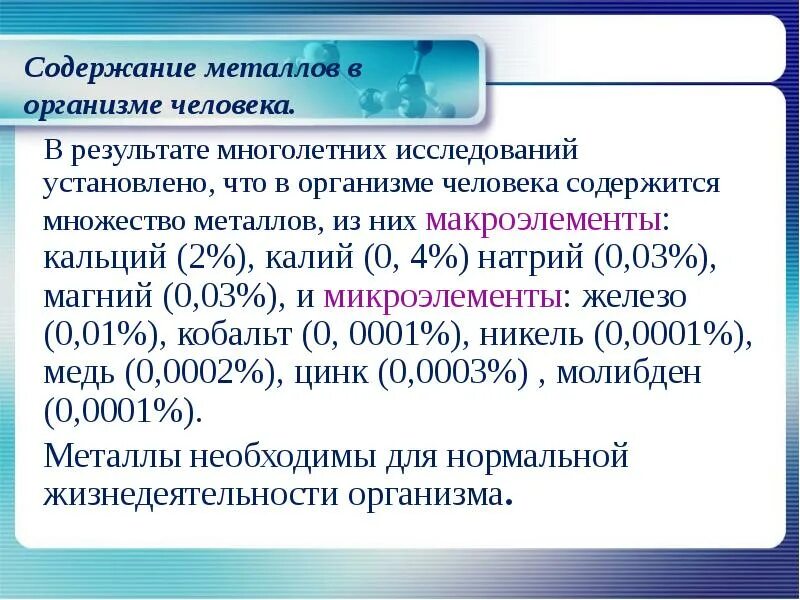 Содержание металлов в организме человека.

В результате многолетних исследований установлено, что в организме человека содержится множество металлов, из них макроэлементы: кальций (2%), калий (0, 4%) натрий (0,03%), магний (0,03%), и микроэлементы: железо (0,01%), кобальт (0, 0001%), никель (0,0001%), медь (0,0002%), цинк (0,0003%) , молибден (0,0001%).

Металлы необходимы для нормальной жизнедеятельности организма.